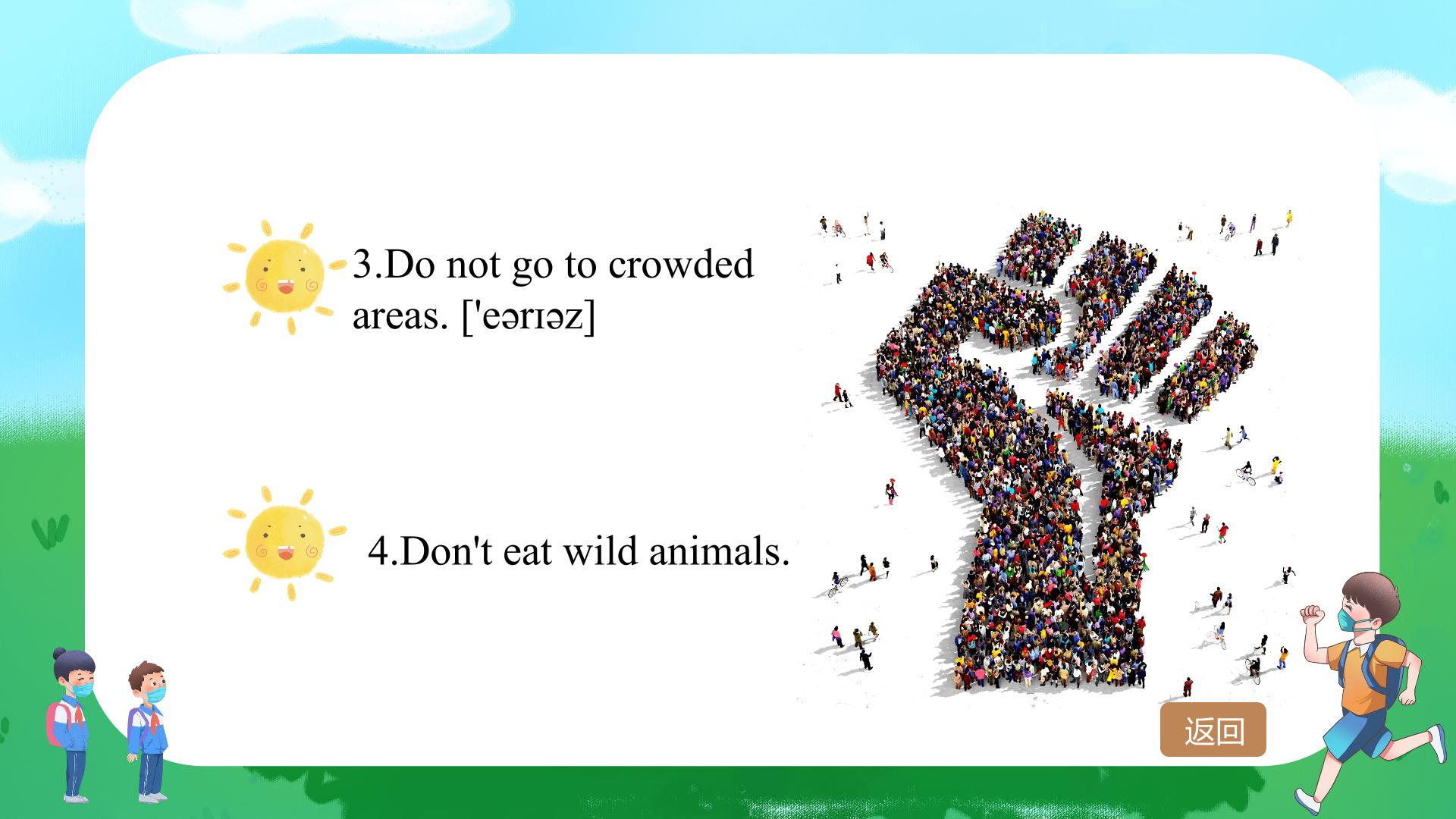 3.Do not go to crowded areas. ['eərɪəz]

4.Don't eat wild animals.

返回